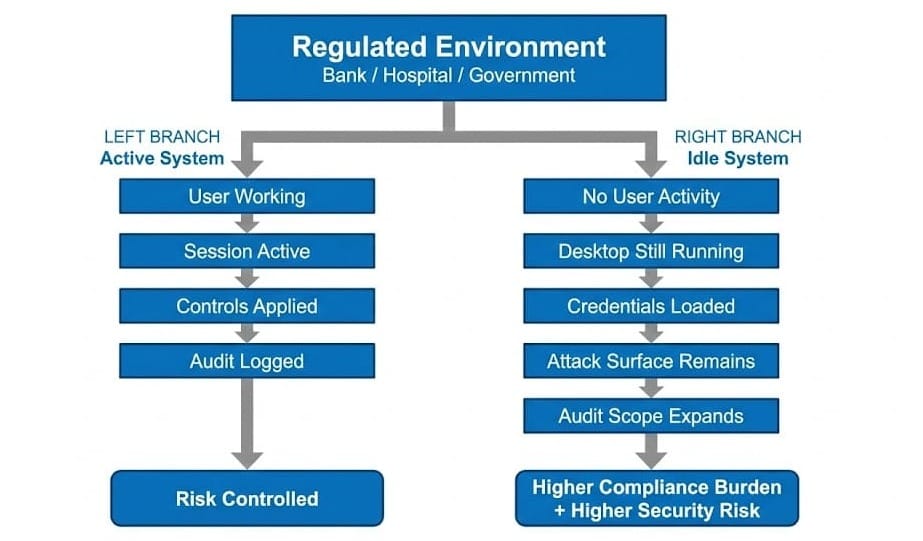 Regulated Environment
Bank / Hospital / Government

LEFT BRANCH
Active System

User Working

Session Active

Controls Applied

Audit Logged

Risk Controlled

RIGHT BRANCH
Idle System

No User Activity

Desktop Still Running

Credentials Loaded

Attack Surface Remains

Audit Scope Expands

Higher Compliance Burden + Higher Security Risk